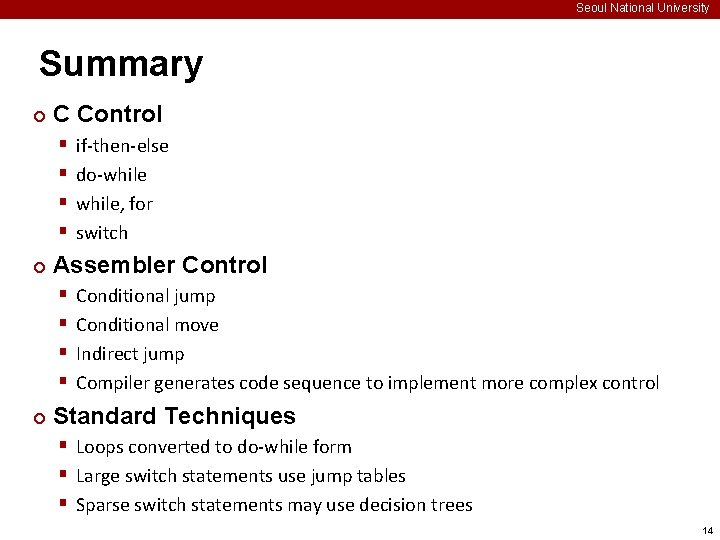 Seoul National University

Summary

C Control
- if-then-else
- do-while
- while, for
- switch

Assembler Control
- Conditional jump
- Conditional move
- Indirect jump
- Compiler generates code sequence to implement more complex control

Standard Techniques
- Loops converted to do-while form
- Large switch statements use jump tables
- Sparse switch statements may use decision trees

14